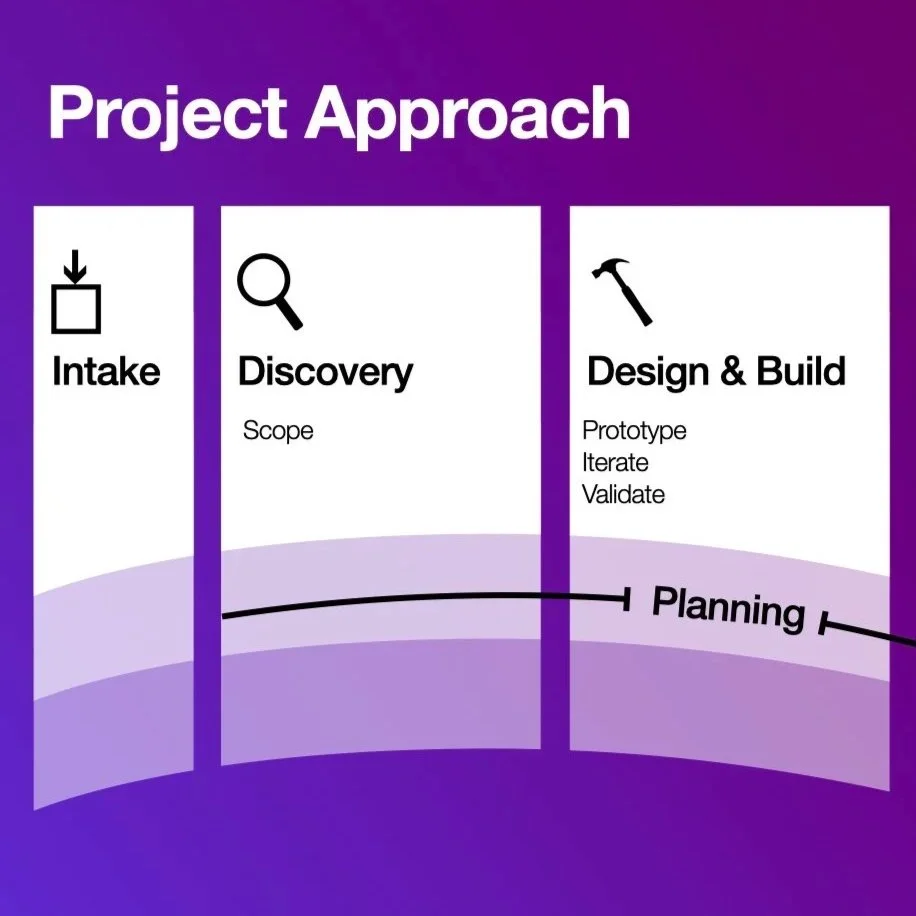 Project Approach

Intake

Discovery

Scope

Design & Build

Prototype
Iterate
Validate

Planning